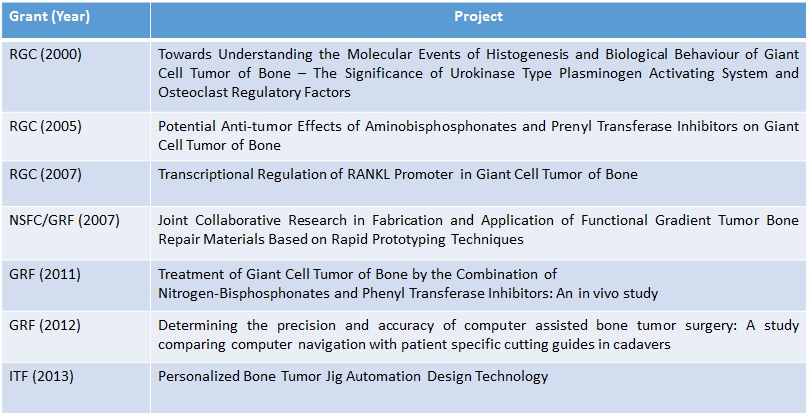 | Grant (Year) | Project |
|---|---|
| RGC (2000) | Towards Understanding the Molecular Events of Histogenesis and Biological Behaviour of Giant Cell Tumor of Bone – The Significance of Urokinase Type Plasminogen Activating System and Osteoclast Regulatory Factors |
| RGC (2005) | Potential Anti-tumor Effects of Aminobisphosphonates and Prenyl Transferase Inhibitors on Giant Cell Tumor of Bone |
| RGC (2007) | Transcriptional Regulation of RANKL Promoter in Giant Cell Tumor of Bone |
| NSFC/GRF (2007) | Joint Collaborative Research in Fabrication and Application of Functional Gradient Tumor Bone Repair Materials Based on Rapid Prototyping Techniques |
| GRF (2011) | Treatment of Giant Cell Tumor of Bone by the Combination of Nitrogen-Bisphosphonates and Phenyl Transferase Inhibitors: An in vivo study |
| GRF (2012) | Determining the precision and accuracy of computer assisted bone tumor surgery: A study comparing computer navigation with patient specific cutting guides in cadavers |
| ITF (2013) | Personalized Bone Tumor Jig Automation Design Technology |